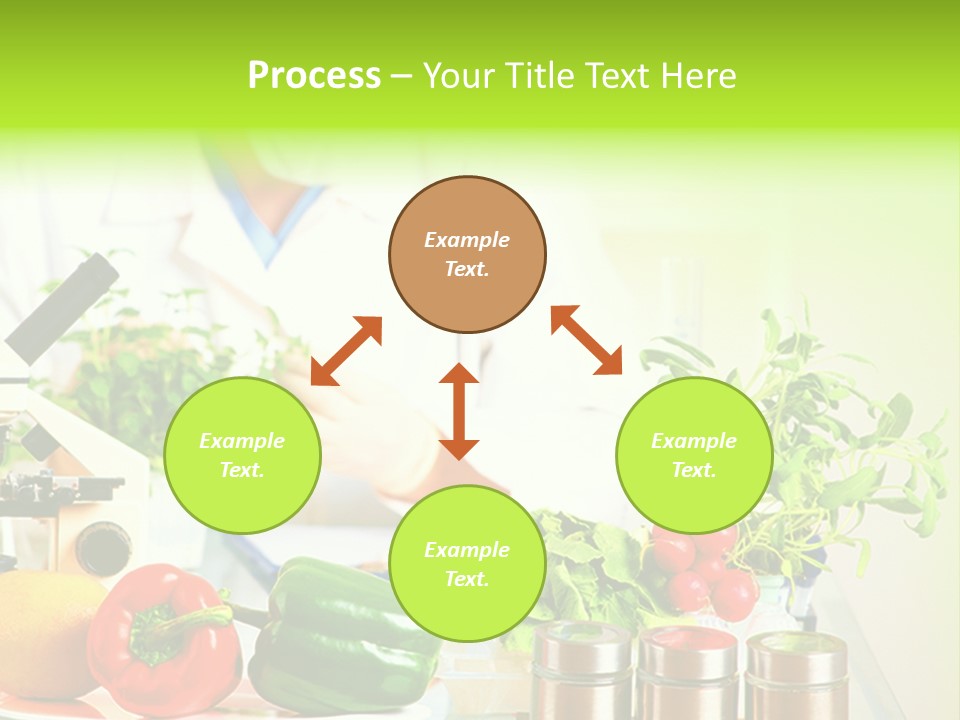 Process – Your Title Text Here

Example Text.

Example Text.

Example Text.

Example Text.